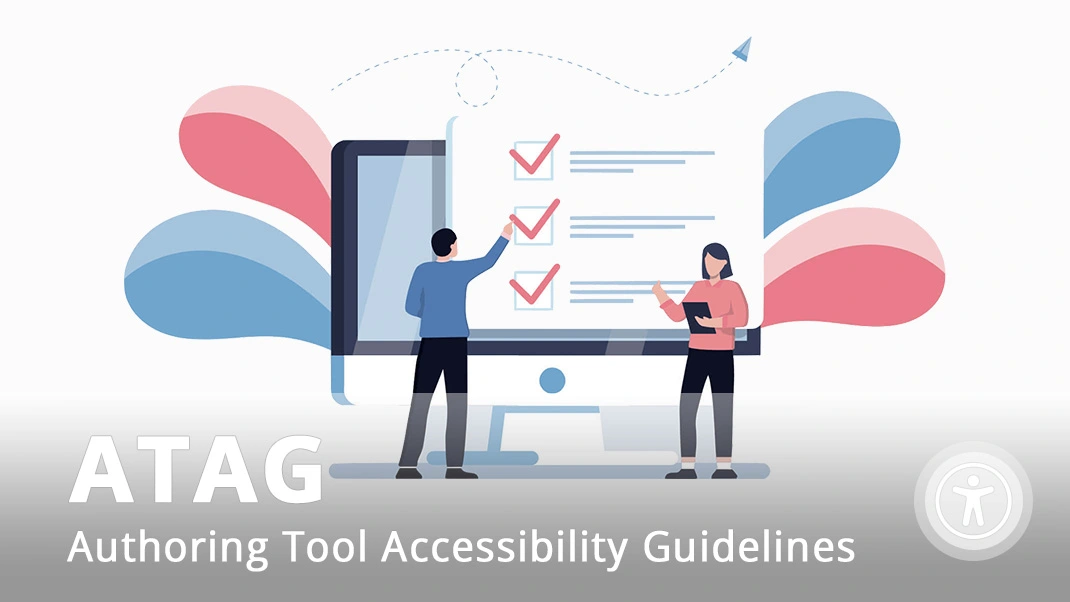 ATAG
Authoring Tool Accessibility Guidelines